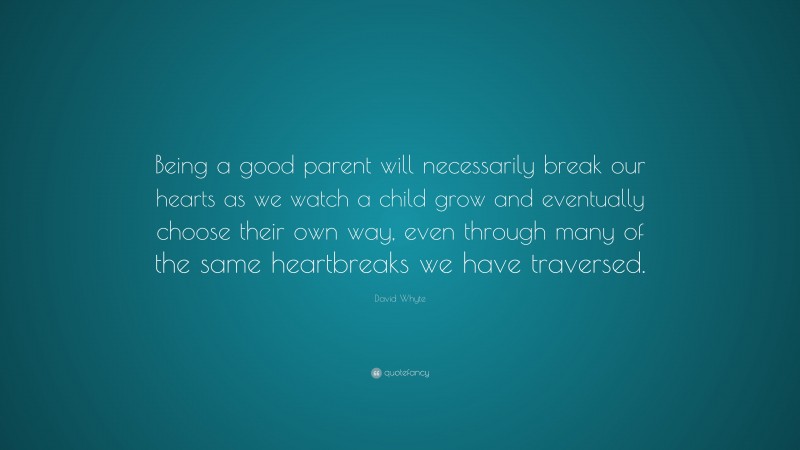 Being a good parent will necessarily break our hearts as we watch a child grow and eventually choose their own way, even through many of the same heartbreaks we have traversed.

David Whyte

quotefancy